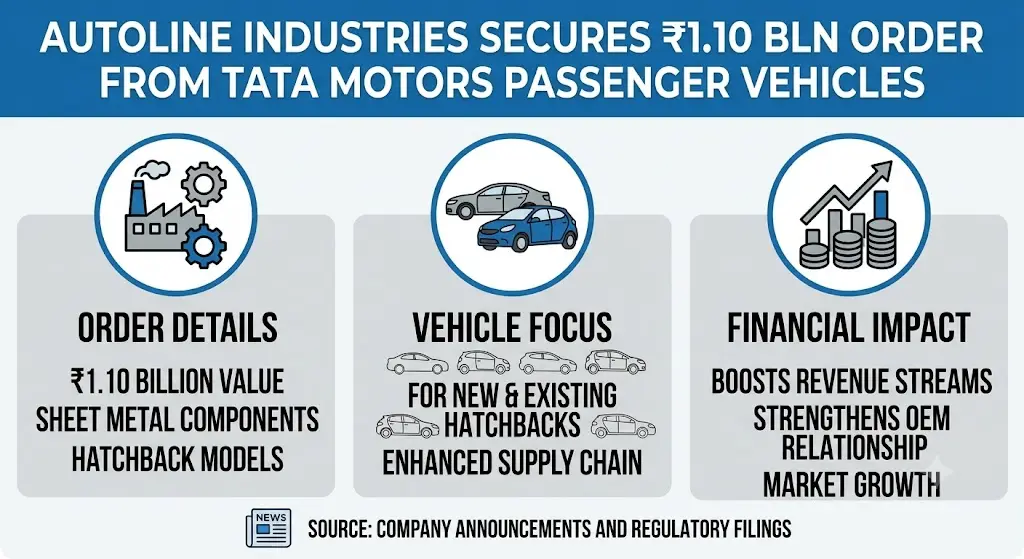 AUTOLINE INDUSTRIES SECURES ₹1.10 BLN ORDER FROM TATA MOTORS PASSENGER VEHICLES

ORDER DETAILS

₹1.10 BILLION VALUE
SHEET METAL COMPONENTS
HATCHBACK MODELS

VEHICLE FOCUS

FOR NEW & EXISTING HATCHBACKS
ENHANCED SUPPLY CHAIN

FINANCIAL IMPACT

BOOSTS REVENUE STREAMS
STRENGTHENS OEM RELATIONSHIP
MARKET GROWTH

NEWS

SOURCE: COMPANY ANNOUNCEMENTS AND REGULATORY FILINGS